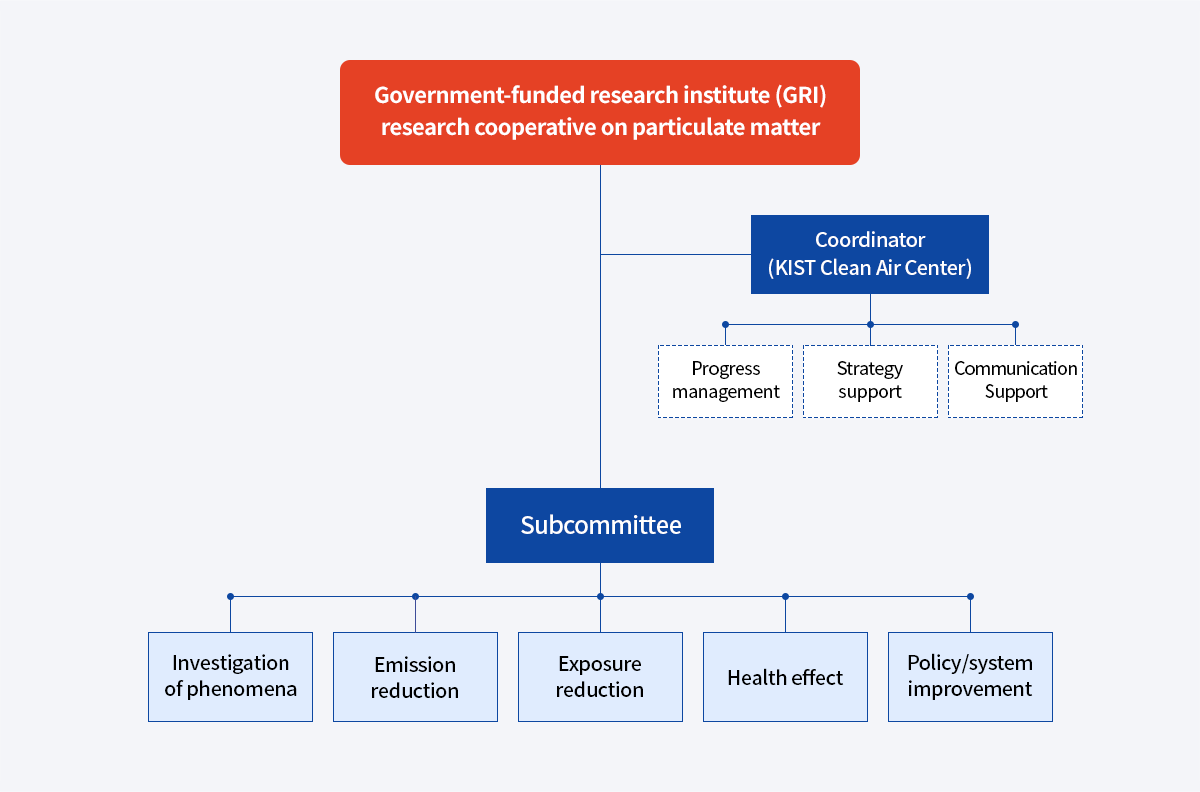 Government-funded research institute (GRI) research cooperative on particulate matter

Coordinator (KIST Clean Air Center)

Progress management

Strategy support

Communication Support

Subcommittee

Investigation of phenomena

Emission reduction

Exposure reduction

Health effect

Policy/system improvement